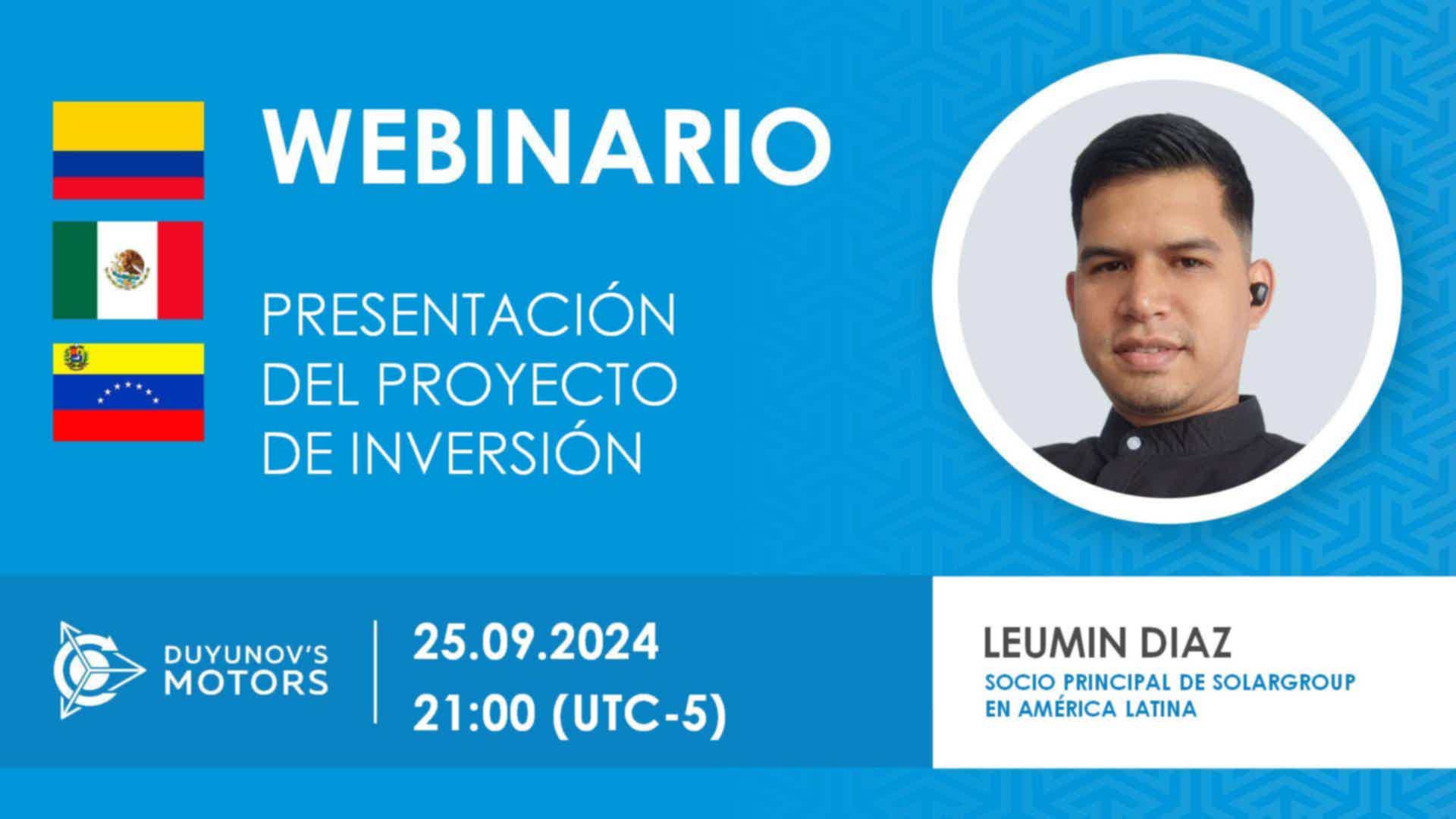 WEBINARIO

PRESENTACIÓN DEL PROYECTO DE INVERSIÓN

DUYUNOV'S MOTORS

25.09.2024
21:00 (UTC-5)

LEUMIN DIAZ
SOCIO PRINCIPAL DE SOLARGROUP EN AMÉRICA LATINA